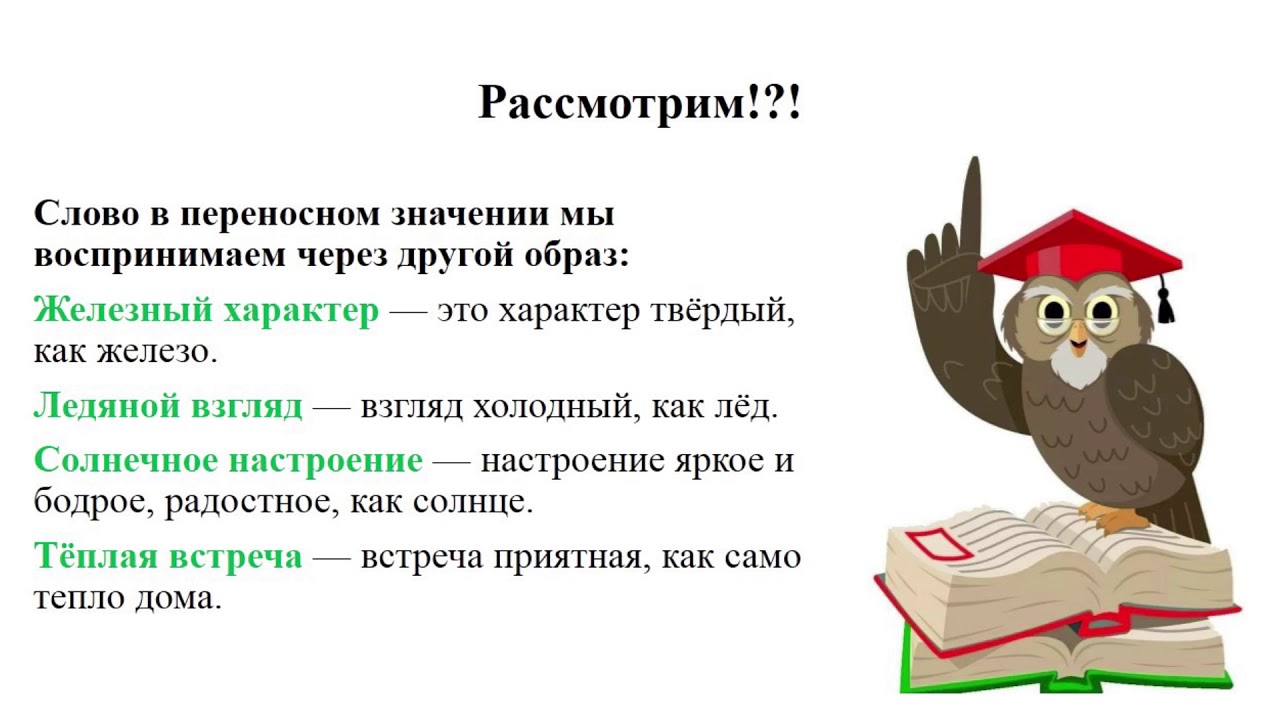 Рассмотрим!?!

Слово в переносном значении мы воспринимаем через другой образ:

Железный характер — это характер твёрдый, как железо.

Ледяной взгляд — взгляд холодный, как лёд.

Солнечное настроение — настроение яркое и бодрое, радостное, как солнце.

Тёплая встреча — встреча приятная, как само тепло дома.